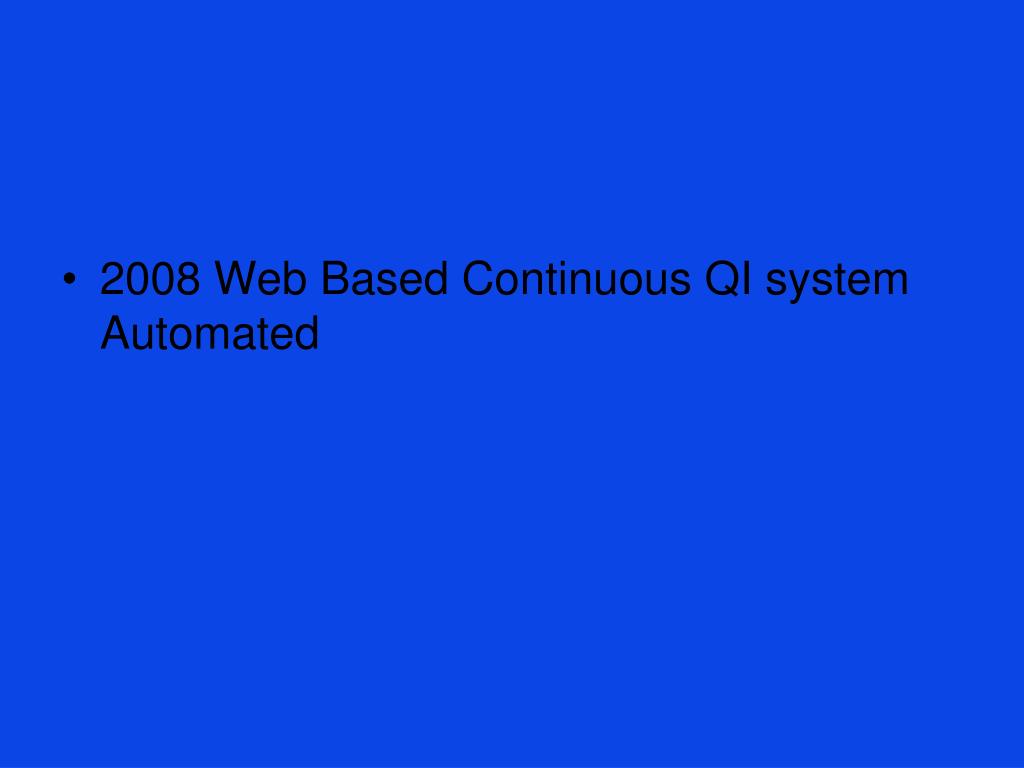 • 2008 Web Based Continuous QI system Automated